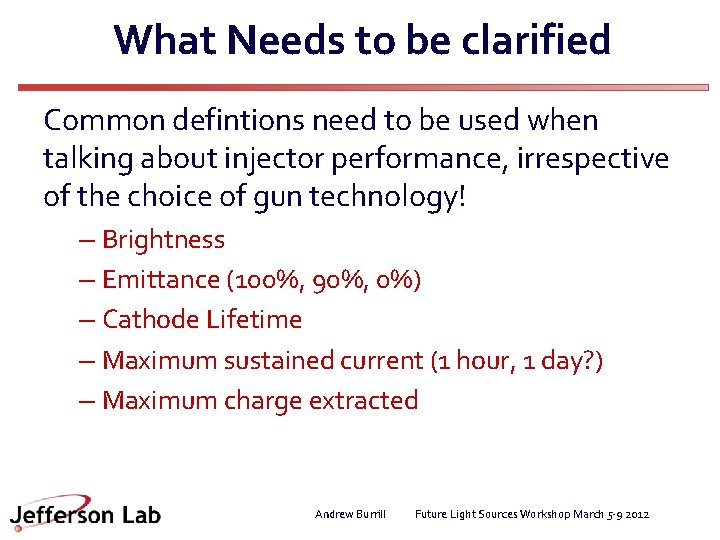 What Needs to be clarified

Common defintions need to be used when talking about injector performance, irrespective of the choice of gun technology!

– Brightness
– Emittance (100%, 90%, 0%)
– Cathode Lifetime
– Maximum sustained current (1 hour, 1 day?)
– Maximum charge extracted

Jefferson Lab

Andrew Burrill Future Light Sources Workshop March 5-9 2012